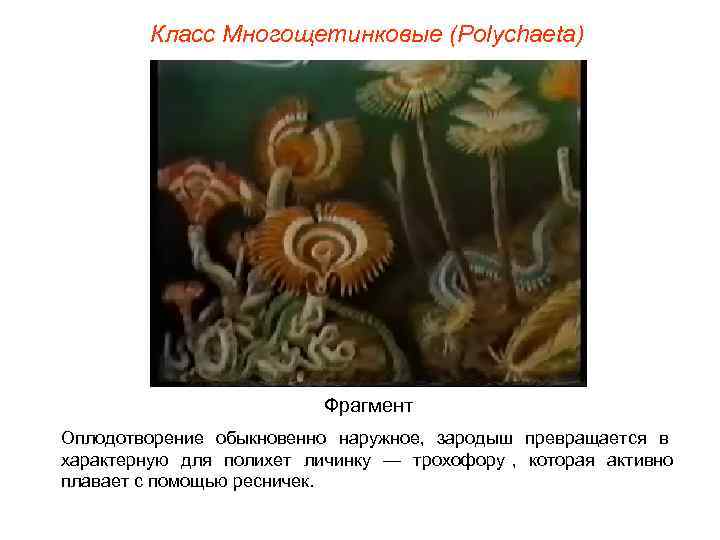 Класс Многощетинковые (Polychaeta)

Фрагмент

Оплодотворение обыкновенно наружное, зародыш превращается в характерную для полихет личинку — трохофору , которая активно плавает с помощью ресничек.